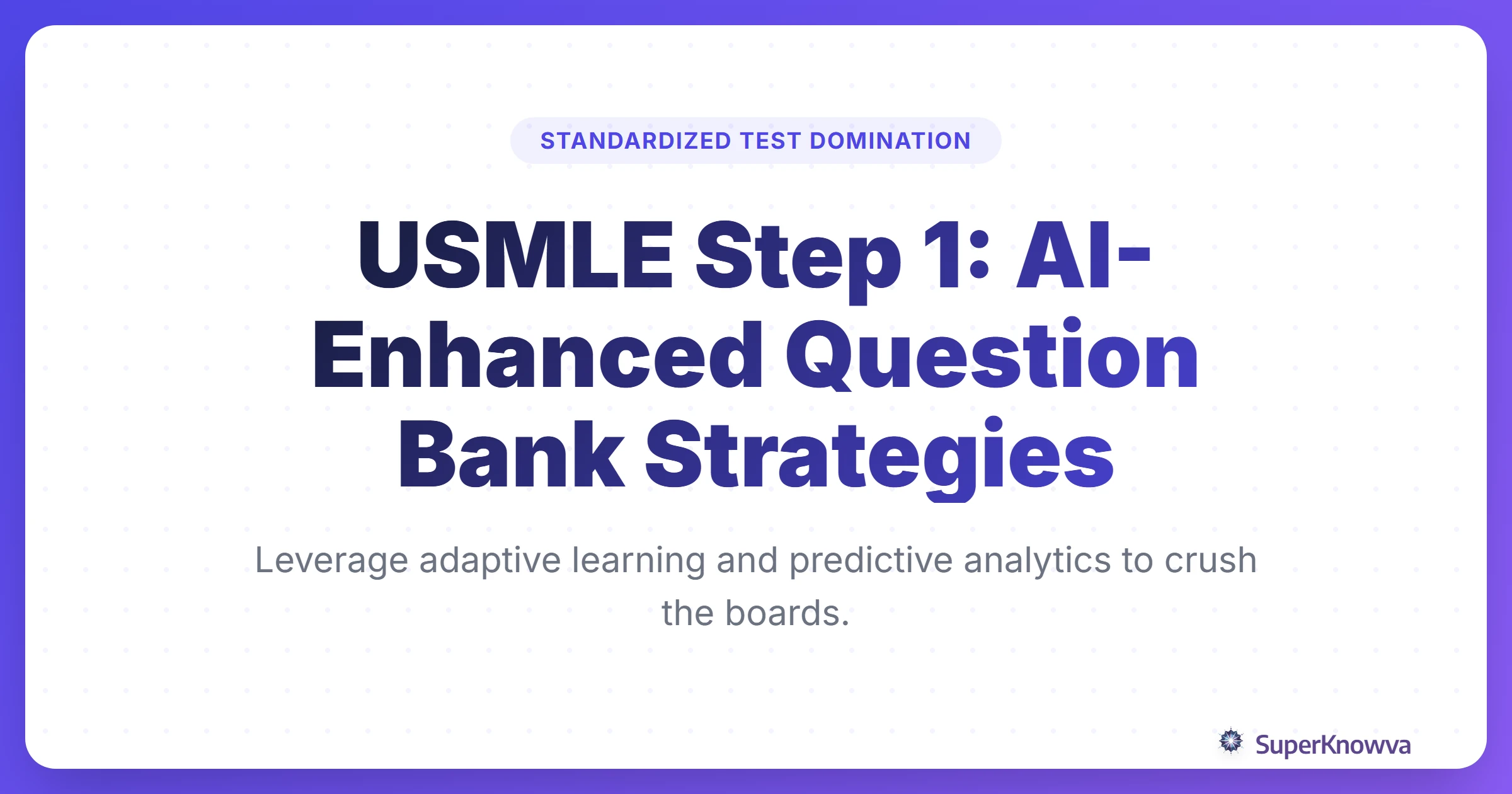 STANDARDIZED TEST DOMINATION

USMLE Step 1: AI-Enhanced Question Bank Strategies

Leverage adaptive learning and predictive analytics to crush the boards.

SuperKnowva